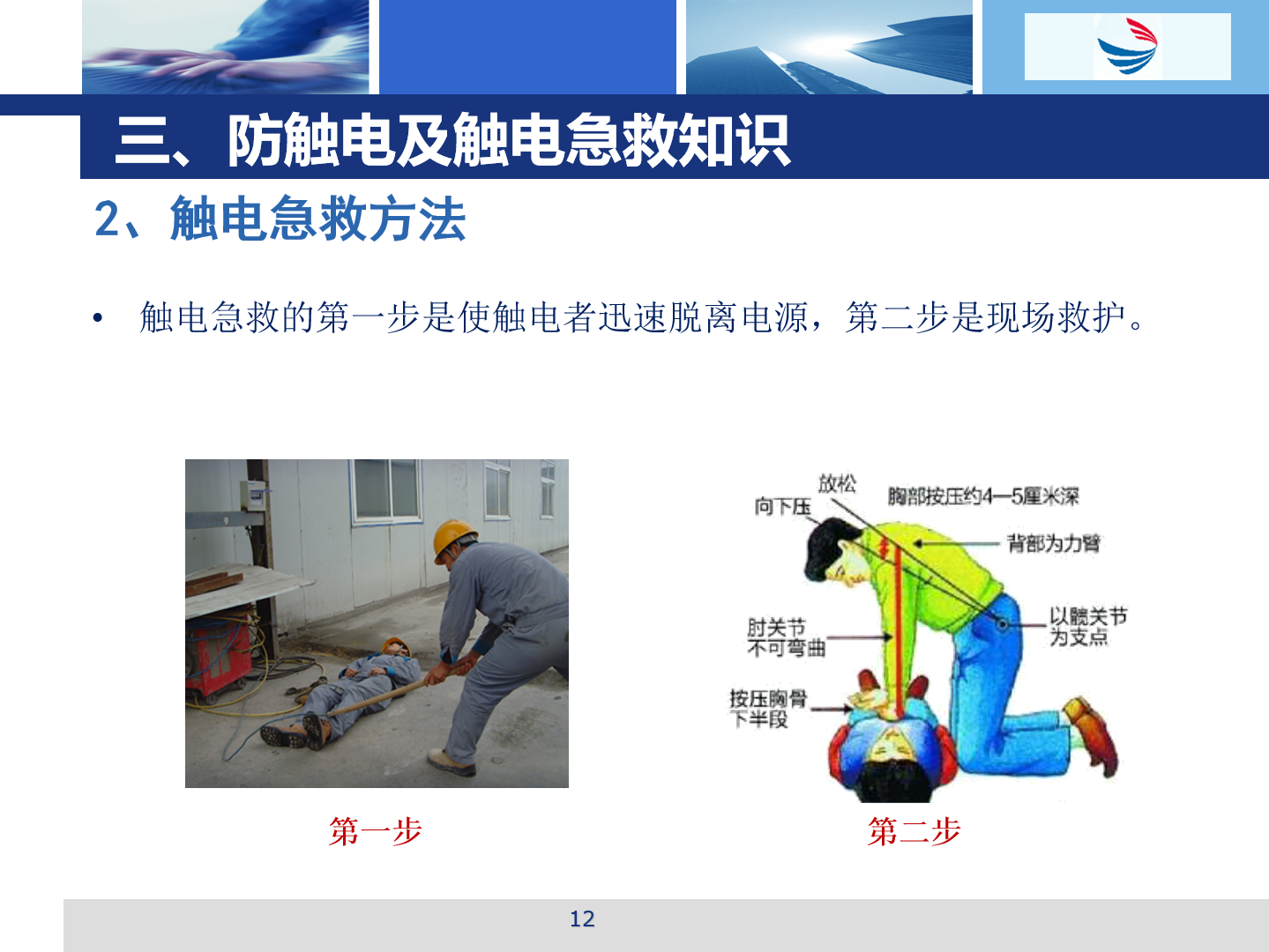 三、防触电及触电急救知识

2、触电急救方法

• 触电急救的第一步是使触电者迅速脱离电源，第二步是现场救护。

放松
向下压
胸部按压约4—5厘米深
背部为力臂
以髋关节为支点
肘关节不可弯曲
按压胸骨下半段

第一步

第二步

12